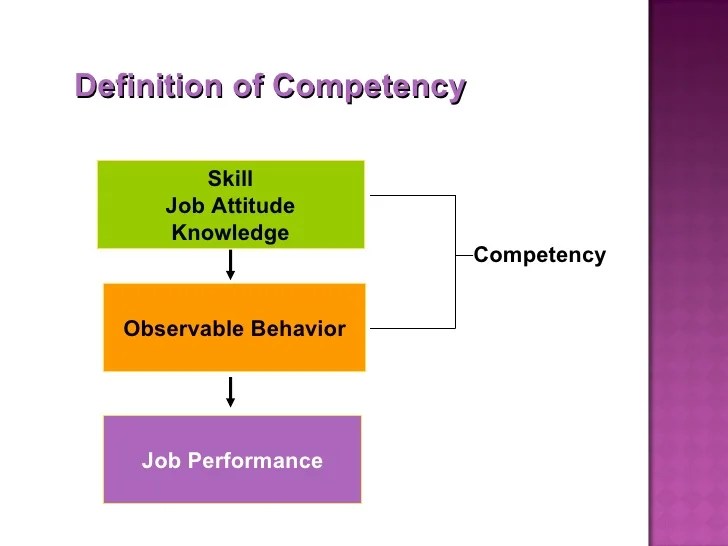 Definition of Competency

Skill
Job Attitude
Knowledge

Competency

Observable Behavior

Job Performance